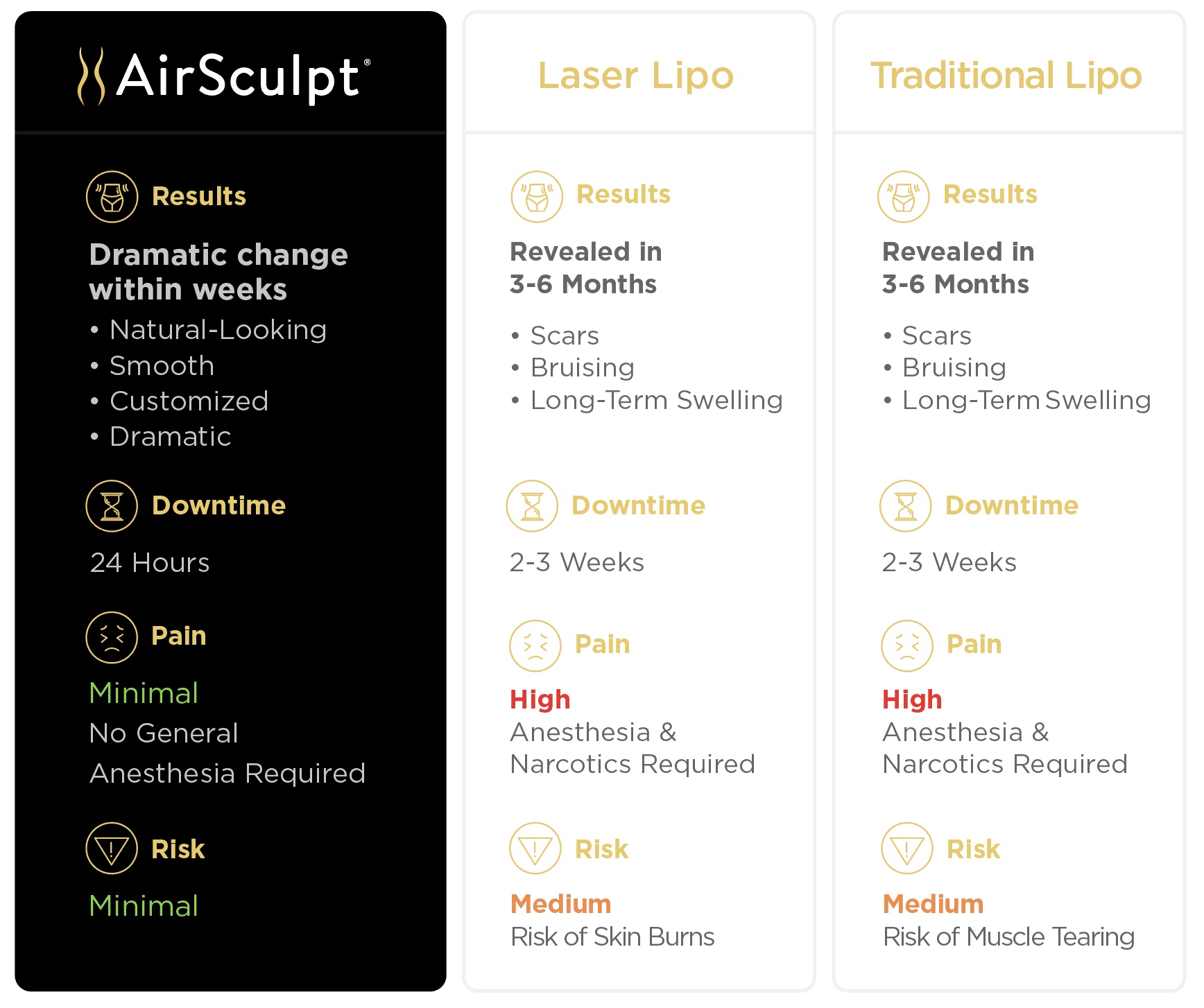 AirSculpt®

Results

Dramatic change within weeks

• Natural-Looking
• Smooth
• Customized
• Dramatic

Downtime

24 Hours

Pain

Minimal
No General Anesthesia Required

Risk

Minimal

Laser Lipo

Results

Revealed in 3-6 Months

• Scars
• Bruising
• Long-Term Swelling

Downtime

2-3 Weeks

Pain

High
Anesthesia & Narcotics Required

Risk

Medium
Risk of Skin Burns

Traditional Lipo

Results

Revealed in 3-6 Months

• Scars
• Bruising
• Long-Term Swelling

Downtime

2-3 Weeks

Pain

High
Anesthesia & Narcotics Required

Risk

Medium
Risk of Muscle Tearing